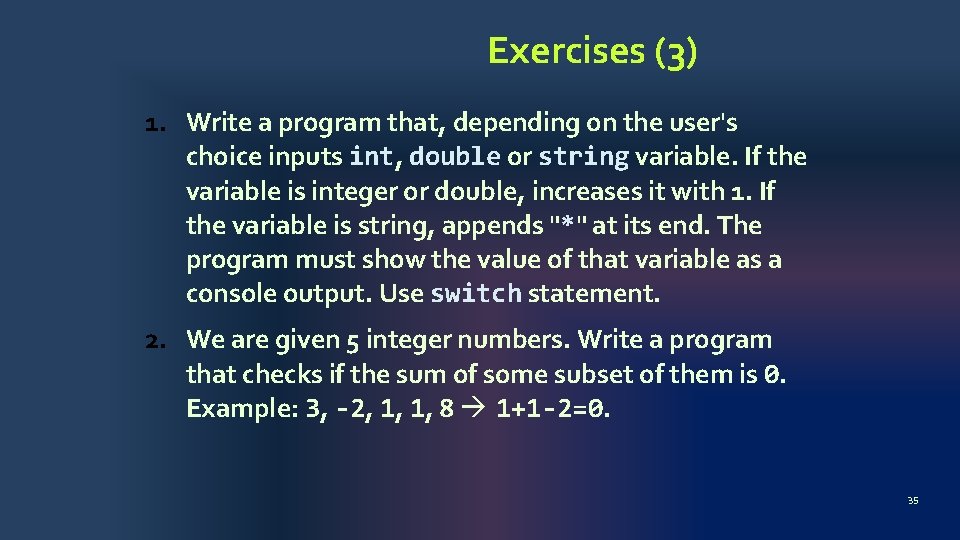 Exercises (3)

1. Write a program that, depending on the user's choice inputs int, double or string variable. If the variable is integer or double, increases it with 1. If the variable is string, appends "*" at its end. The program must show the value of that variable as a console output. Use switch statement.

2. We are given 5 integer numbers. Write a program that checks if the sum of some subset of them is 0. Example: 3, -2, 1, 1, 8 → 1+1-2=0.

35